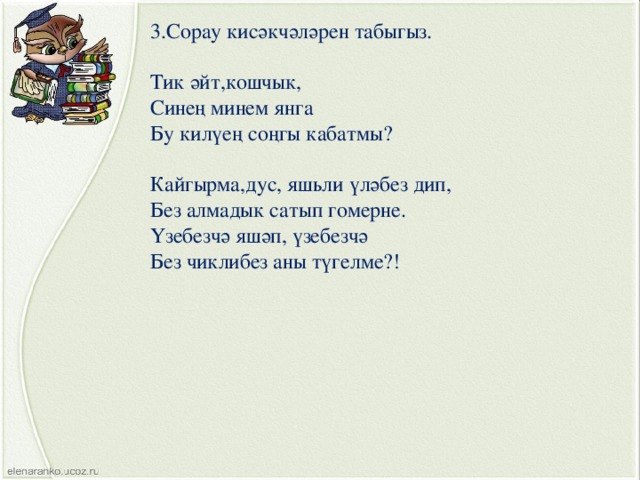 3.Сорау кисәкчәләрен табыгыз.

Тик әйт,кошчык,
Синең минем янга
Бу килүең соңгы кабатмы?

Кайгырма,дус, яшьли үләбез дип,
Без алмадык сатып гомерне.
Үзебезчә яшәп, үзебезчә
Без чиклибез аны түгелме?!

elenaranko.ucoz.ru